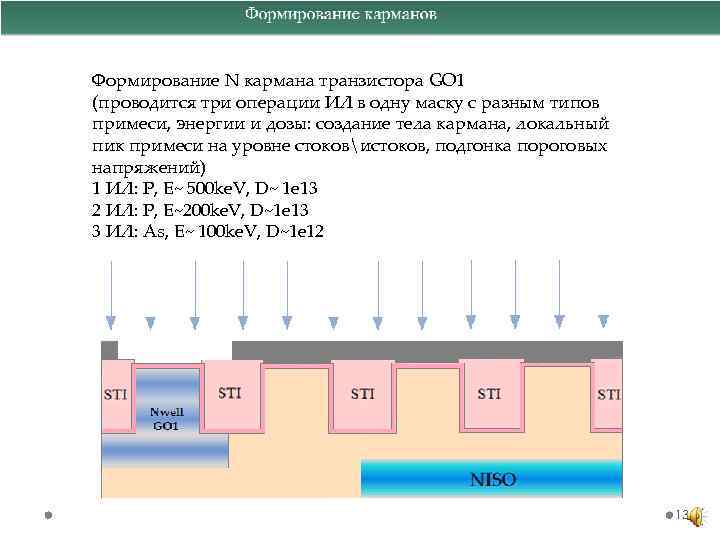 Формирование карманов

Формирование N кармана транзистора GO1
(проводится три операции ИЛ в одну маску с разным типов примеси, энергии и дозы: создание тела кармана, локальный пик примеси на уровне стоков\истоков, подгонка пороговых напряжений)
1 ИЛ: P, E~ 500keV, D~ 1e13
2 ИЛ: P, E~200keV, D~1e13
3 ИЛ: As, E~ 100keV, D~1e12

STI

Nwell GO1

STI

STI

STI

STI

NISO

13